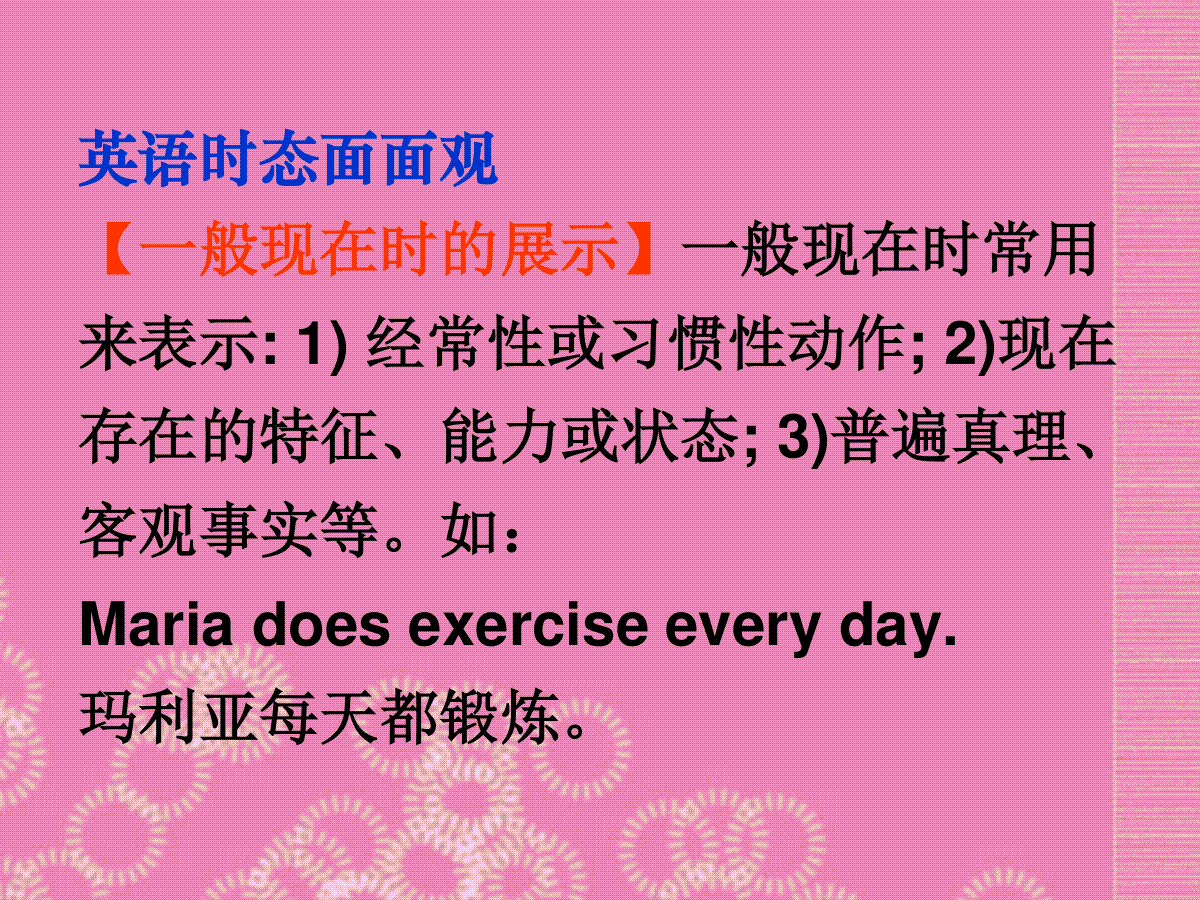 英语时态面面观

【一般现在时的展示】一般现在时常用来表示: 1) 经常性或习惯性动作; 2)现在存在的特征、能力或状态; 3)普遍真理、客观事实等。如:

Maria does exercise every day.

玛利亚每天都锻炼。